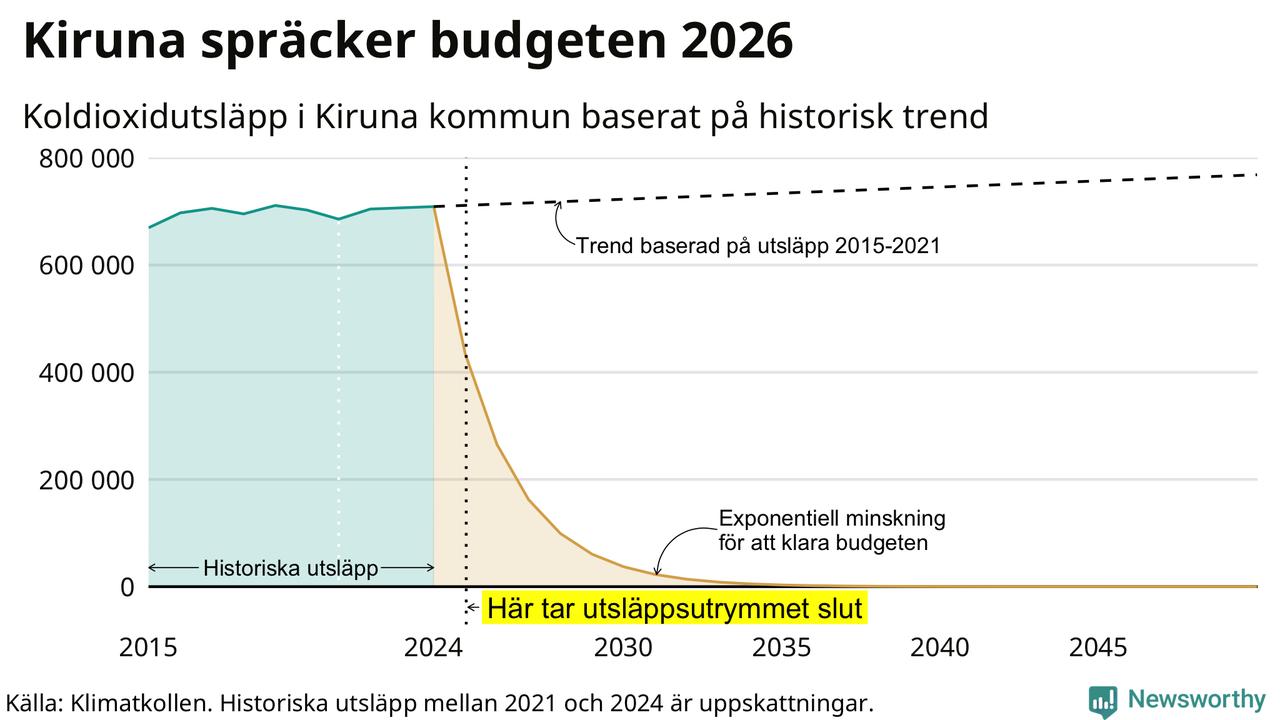 Kiruna spräcker budgeten 2026

Koldioxidutsläpp i Kiruna kommun baserat på historisk trend

800 000
600 000
400 000
200 000
0

Trend baserad på utsläpp 2015-2021

Exponentiell minskning för att klara budgeten

Historiska utsläpp

Här tar utsläppsutrymmet slut

2015
2024
2030
2035
2040
2045

Källa: Klimatkollen. Historiska utsläpp mellan 2021 och 2024 är uppskattningar.

Newsworthy